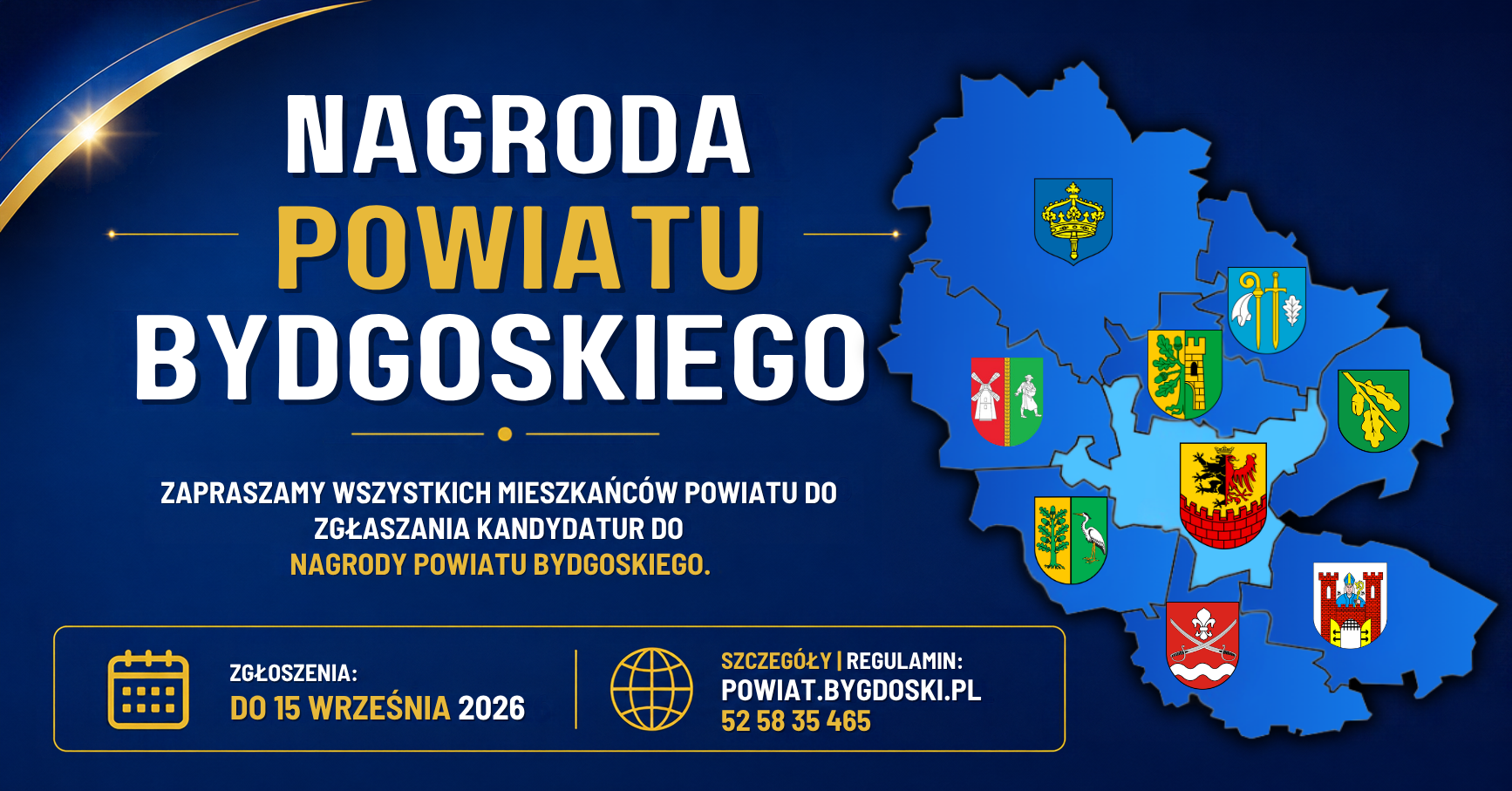 NAGRODA
POWIATU
BYDGOSKIEGO

ZAPRASZAMY WSZYSTKICH MIESZKAŃCÓW POWIATU DO ZGŁASZANIA KANDYDATUR DO NAGRODY POWIATU BYDGOSKIEGO.

ZGŁOSZENIA:
DO 15 WRZEŚNIA 2026

SZCZEGÓŁY | REGULAMIN:
POWIAT.BYGDOSKI.PL
52 58 35 465